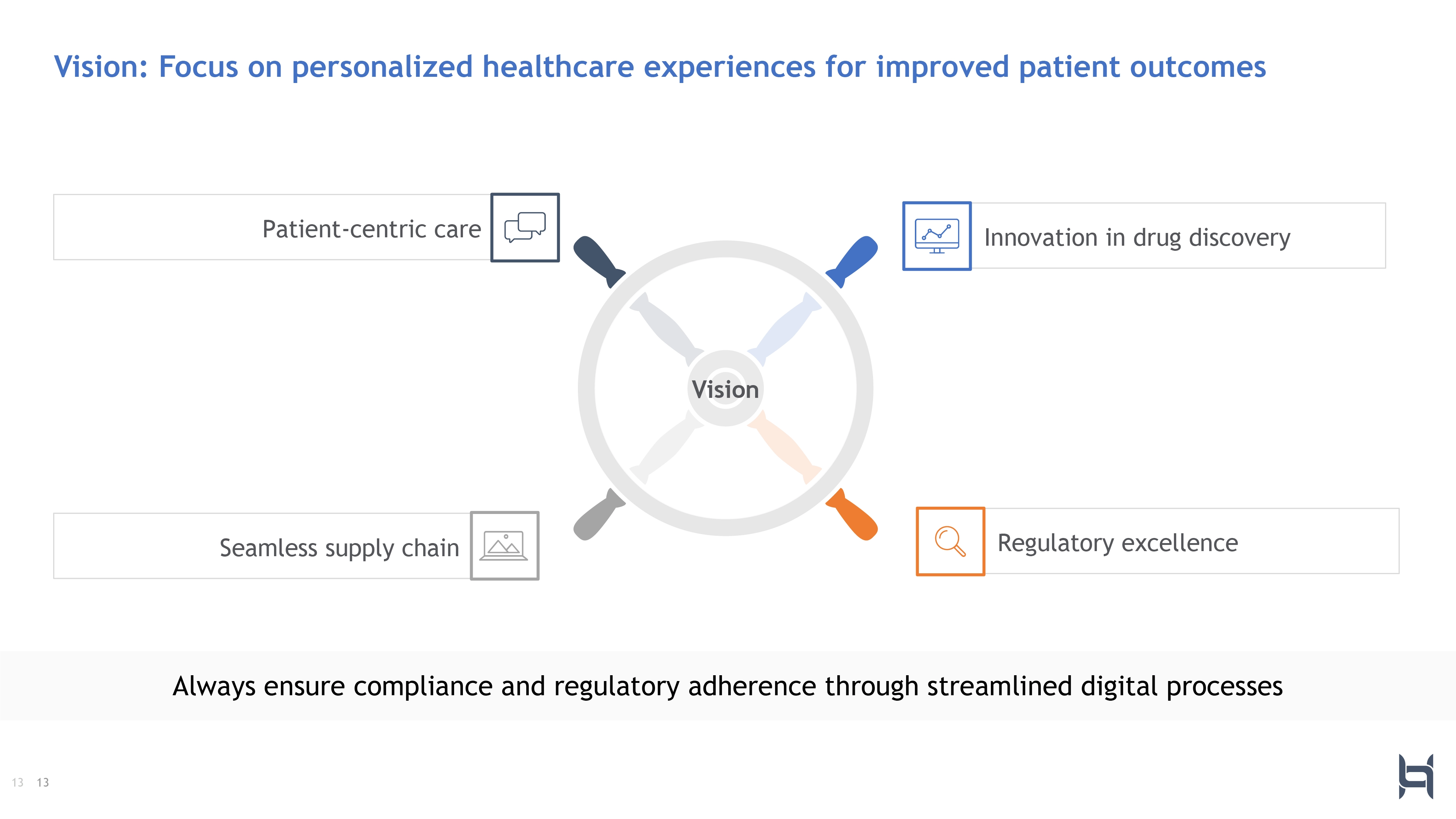 Vision: Focus on personalized healthcare experiences for improved patient outcomes

Patient-centric care

Innovation in drug discovery

Vision

Seamless supply chain

Regulatory excellence

Always ensure compliance and regulatory adherence through streamlined digital processes

13 13